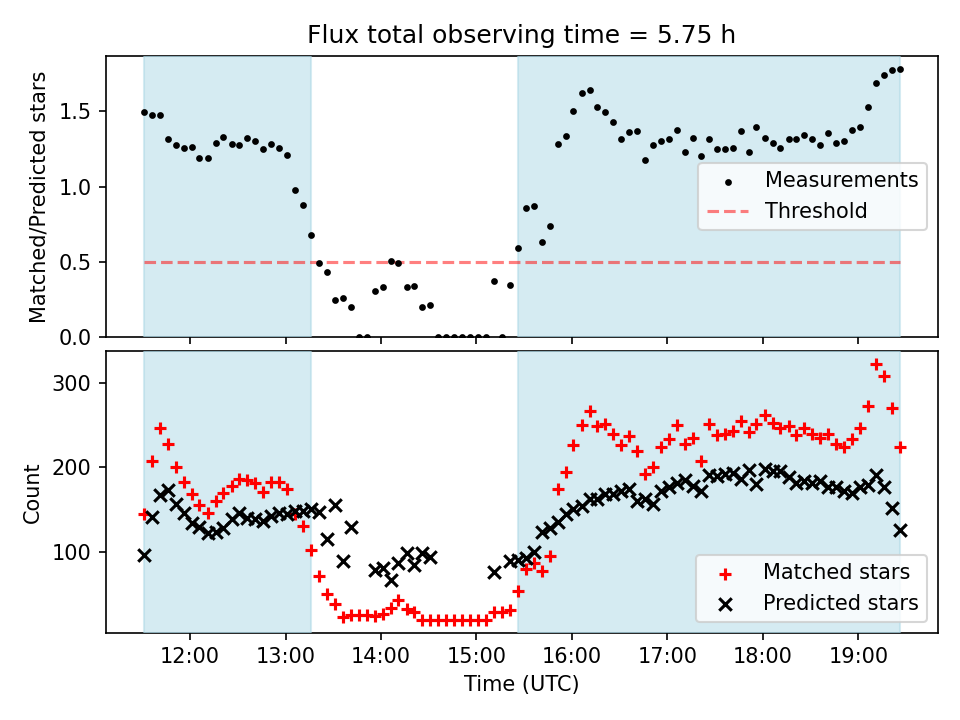 Flux total observing time = 5.75 h

Matched/Predicted stars

1.5
1.0
0.5
0.0

Measurements
Threshold

Count

300
200
100

Matched stars
Predicted stars

12:00
13:00
14:00
15:00
16:00
17:00
18:00
19:00

Time (UTC)